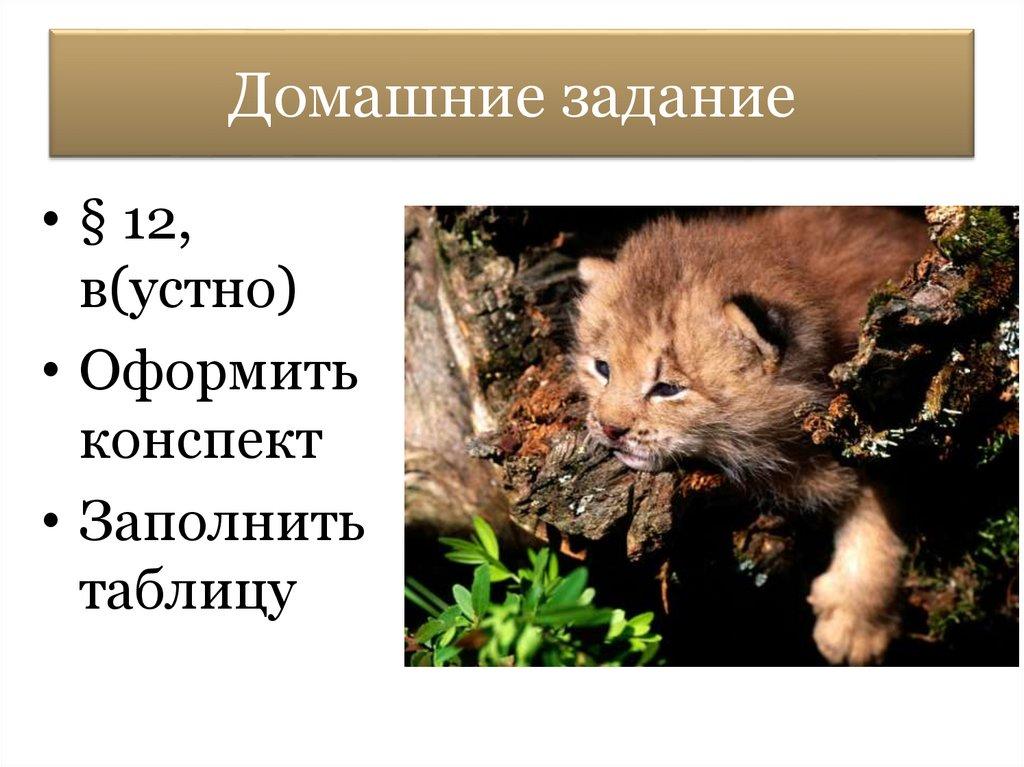 Домашние задание

• § 12, в(устно)
• Оформить конспект
• Заполнить таблицу